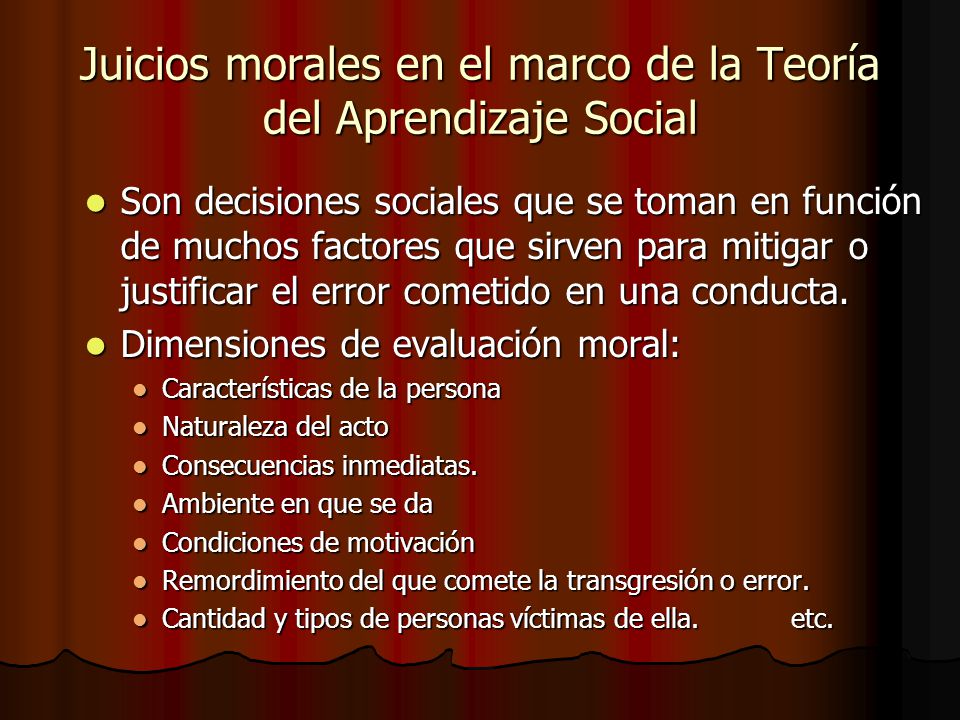 Juicios morales en el marco de la Teoría del Aprendizaje Social

- Son decisiones sociales que se toman en función de muchos factores que sirven para mitigar o justificar el error cometido en una conducta.
- Dimensiones de evaluación moral:
  - Características de la persona
  - Naturaleza del acto
  - Consecuencias inmediatas.
  - Ambiente en que se da
  - Condiciones de motivación
  - Remordimiento del que comete la transgresión o error.
  - Cantidad y tipos de personas víctimas de ella. etc.